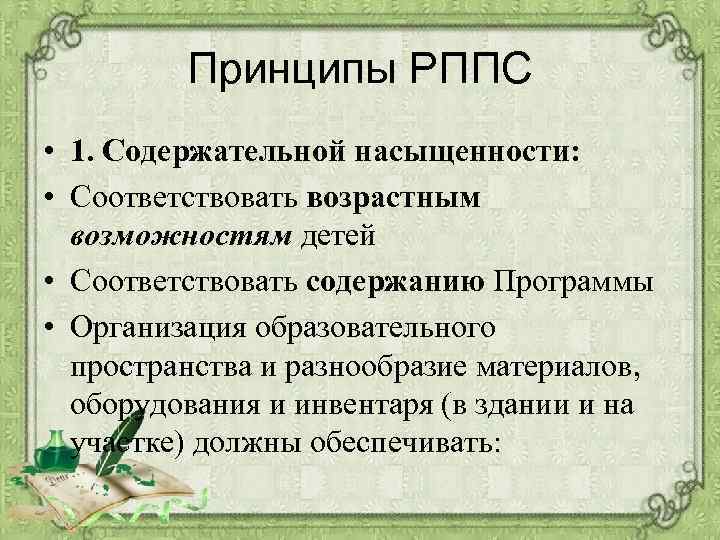 Принципы РППС

• 1. Содержательной насыщенности:
• Соответствовать возрастным возможностям детей
• Соответствовать содержанию Программы
• Организация образовательного пространства и разнообразие материалов, оборудования и инвентаря (в здании и на участке) должны обеспечивать: